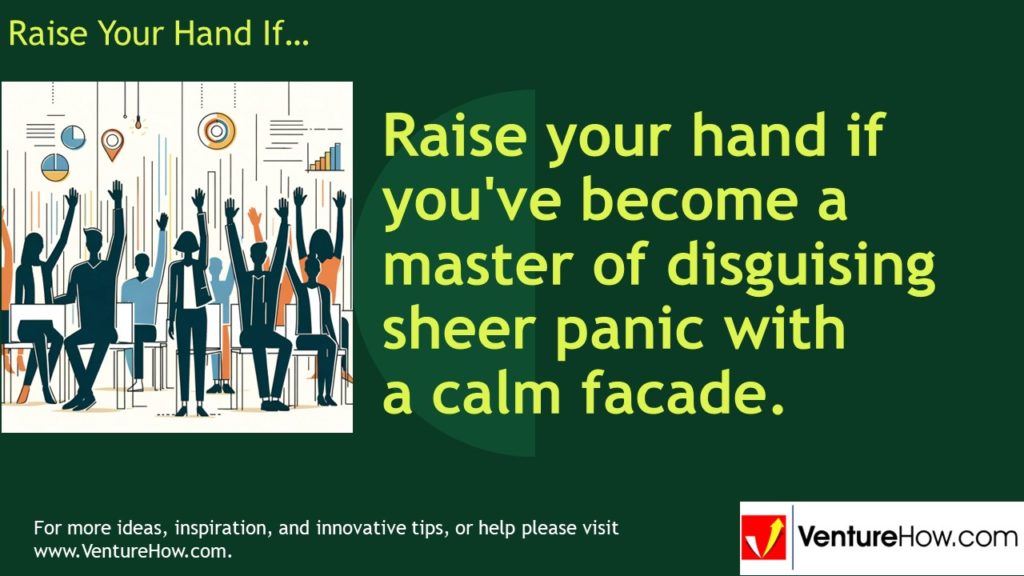 Raise Your Hand If...

Raise your hand if you've become a master of disguising sheer panic with a calm facade.

For more ideas, inspiration, and innovative tips, or help please visit www.VentureHow.com.

VentureHow.com